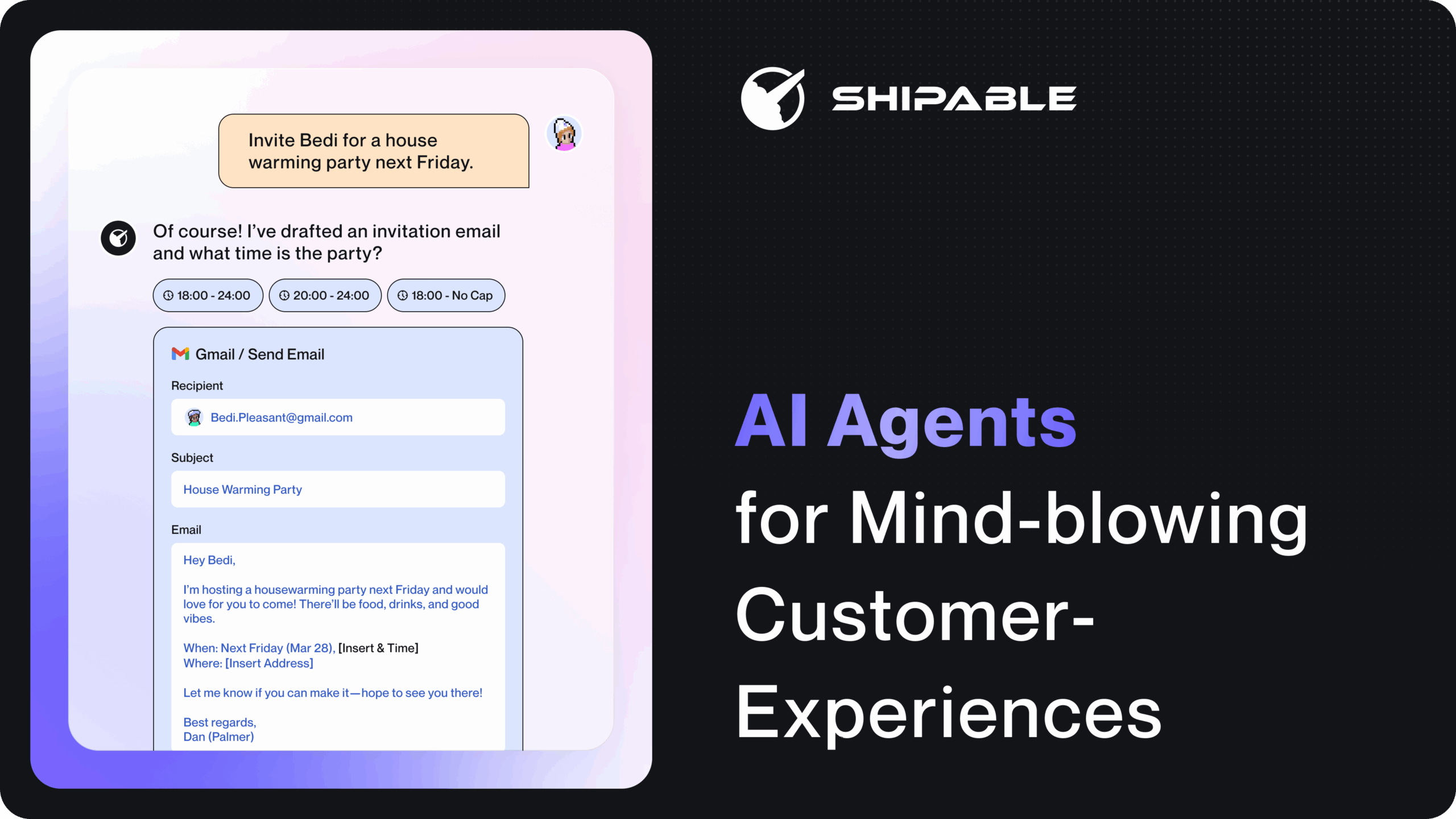 Invite Bedi for a house warming party next Friday.

Of course! I've drafted an invitation email and what time is the party?

18:00 - 24:00

20:00 - 24:00

18:00 - No Cap

Gmail / Send Email

Recipient

Bedi.Pleasant@gmail.com

Subject

House Warming Party

Email

Hey Bedi,

I'm hosting a housewarming party next Friday and would love for you to come! There'll be food, drinks, and good vibes.

When: Next Friday (Mar 28), [Insert & Time]
Where: [Insert Address]

Let me know if you can make it—hope to see you there!

Best regards,
Dan (Palmer)

SHIPABLE

AI Agents for Mind-blowing Customer-Experiences